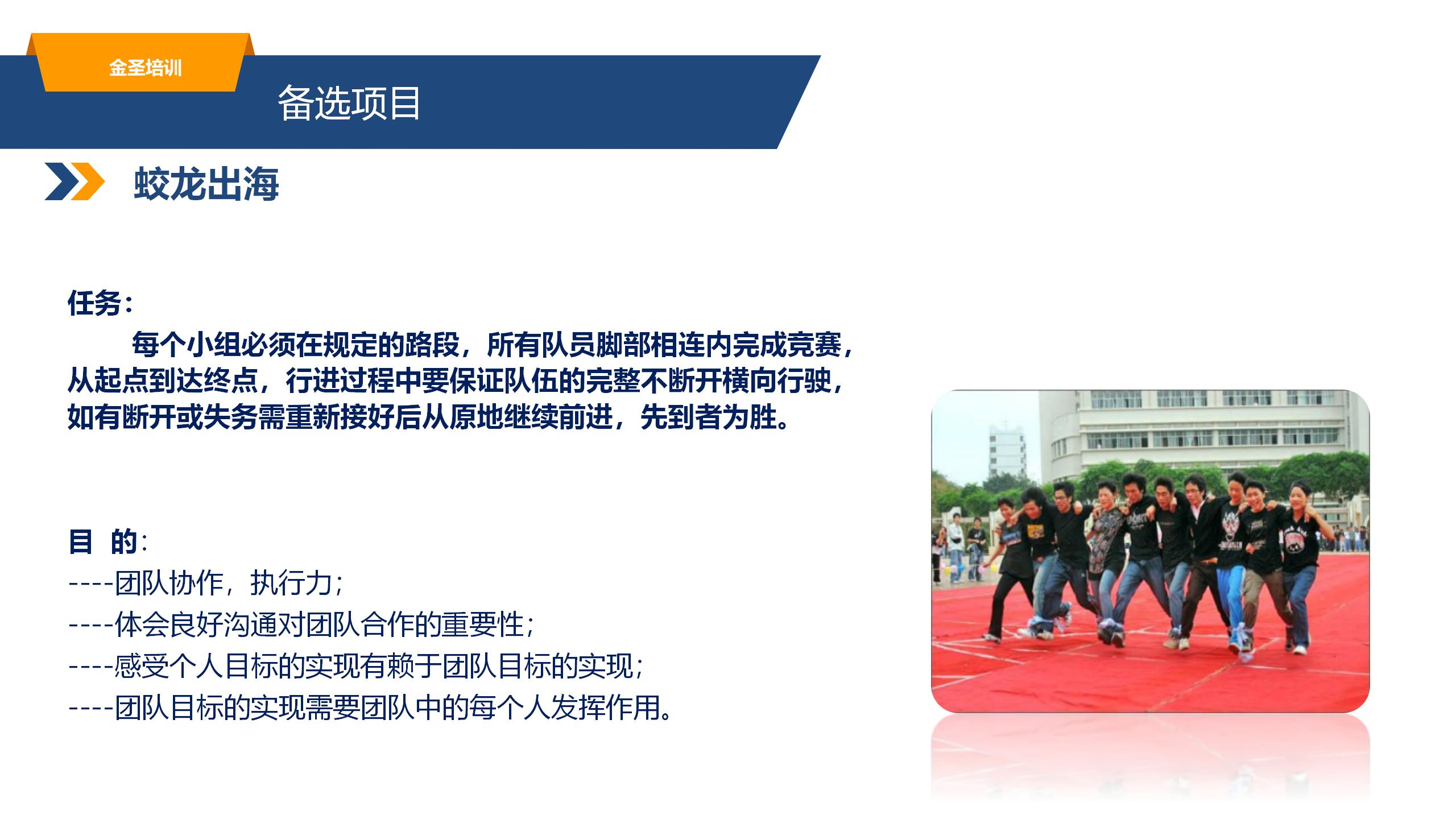 金圣培训

备选项目

蛟龙出海

任务：

每个小组必须在规定的路段，所有队员脚部相连内完成竞赛，从起点到达终点，行进过程中要保证队伍的完整不断开横向行驶，如有断开或失务需重新接好后从原地继续前进，先到者为胜。

目 的：
----团队协作，执行力；
----体会良好沟通对团队合作的重要性；
----感受个人目标的实现有赖于团队目标的实现；
----团队目标的实现需要团队中的每个人发挥作用。